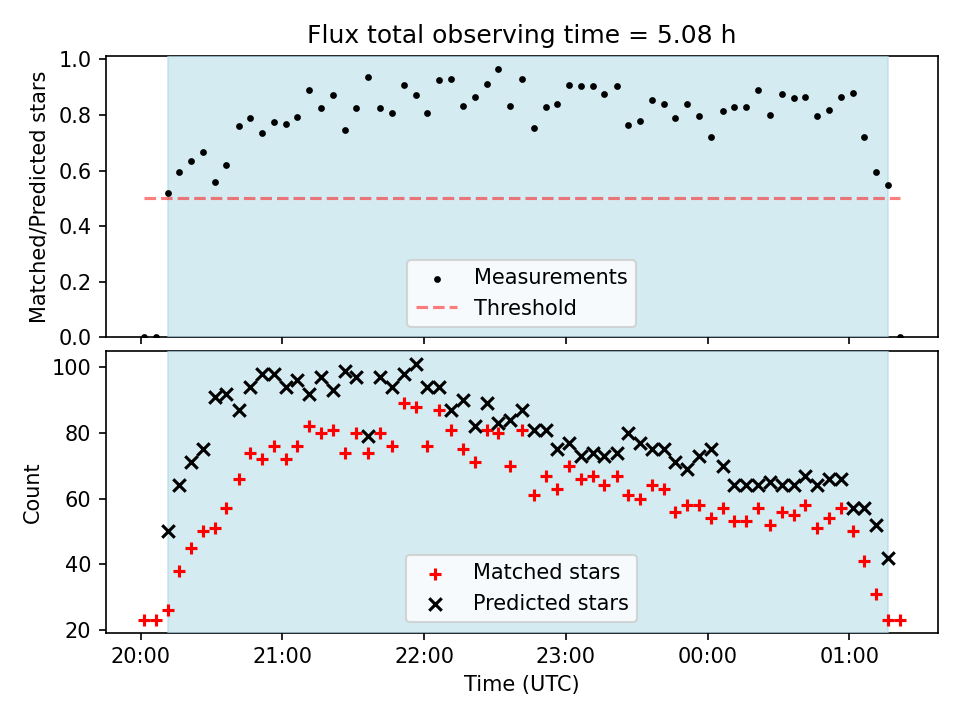 Flux total observing time = 5.08 h

Matched/Predicted stars

1.0
0.8
0.6
0.4
0.2
0.0

Measurements
Threshold

Count

100
80
60
40
20

Matched stars
Predicted stars

20:00
21:00
22:00
23:00
00:00
01:00

Time (UTC)